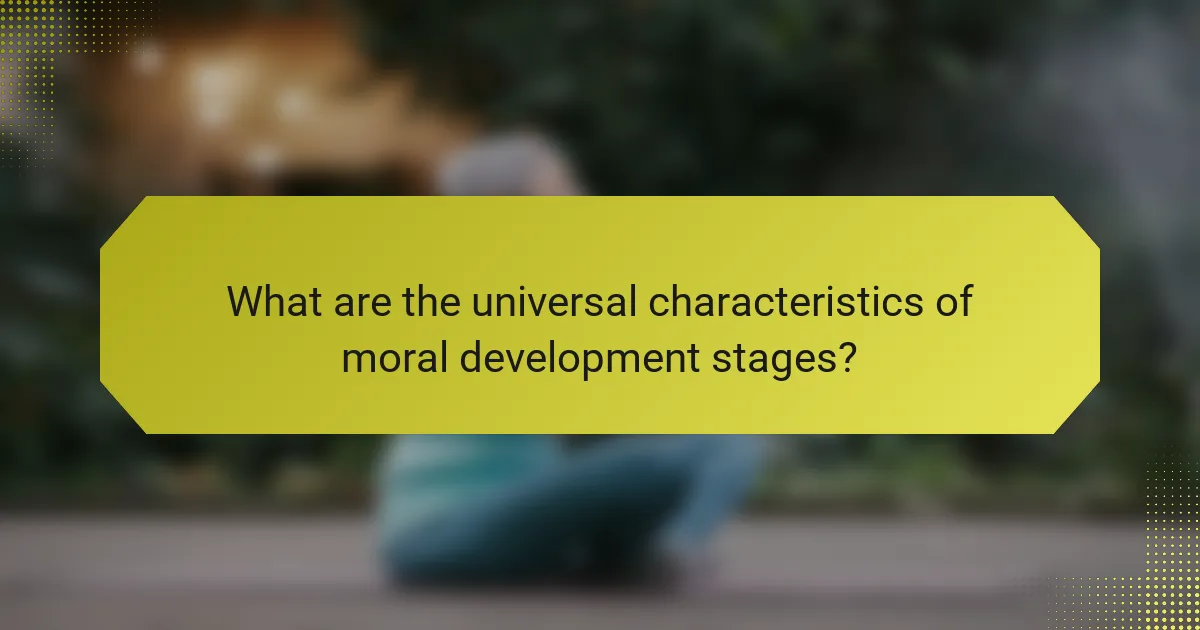 What are the universal characteristics of moral development stages?